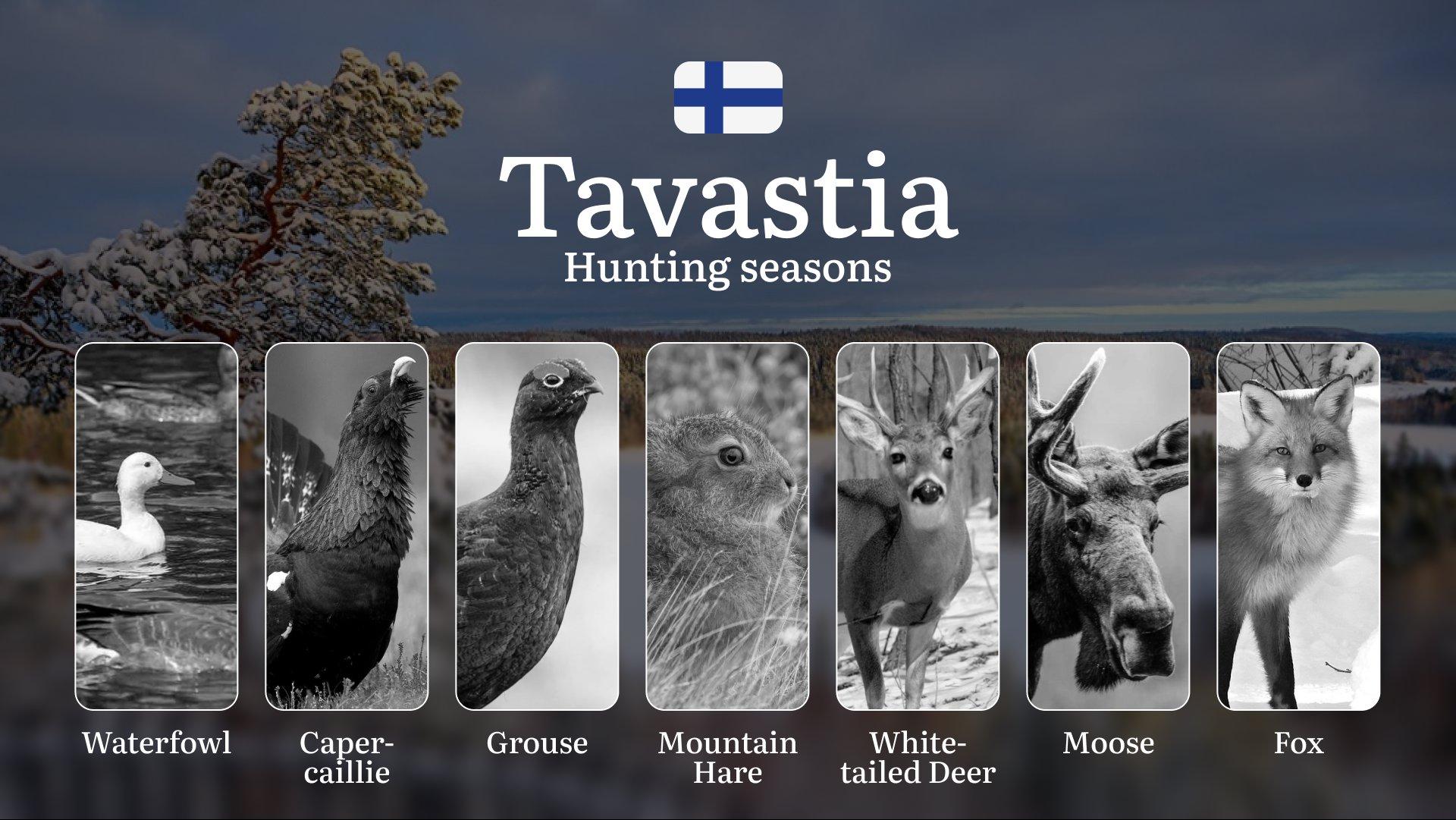 Tavastia
Hunting seasons

Waterfowl

Capercaillie

Grouse

Mountain Hare

White-tailed Deer

Moose

Fox